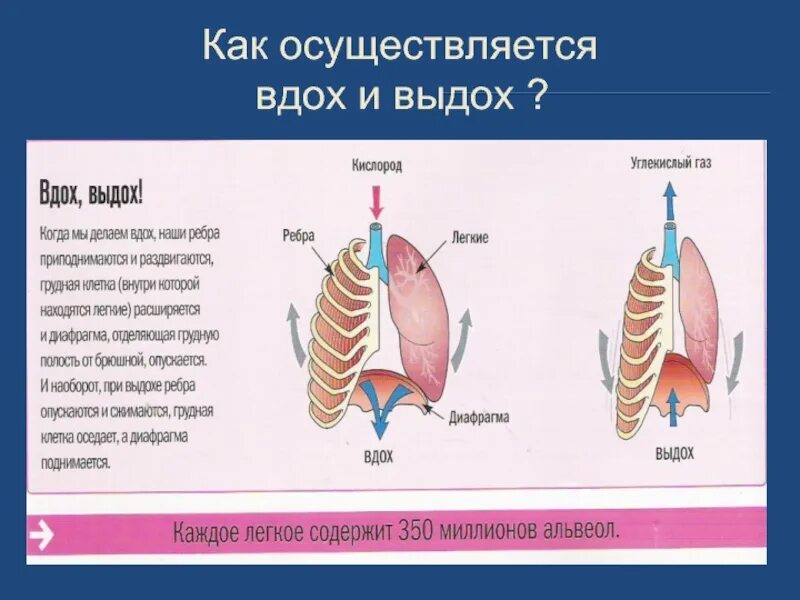 Как осуществляется вдох и выдох ?

Вдох, выдох!

Когда мы делаем вдох, наши ребра приподнимаются и раздвигаются, грудная клетка (внутри которой находятся легкие) расширяется и диафрагма, отделяющая грудную полость от брюшной, опускается. И наоборот, при выдохе ребра опускаются и сжимаются, грудная клетка оседает, а диафрагма поднимается.

Кислород

Ребра

Легкие

Диафрагма

ВДОХ

Углекислый газ

ВЫДОХ

Каждое легкое содержит 350 миллионов альвеол.